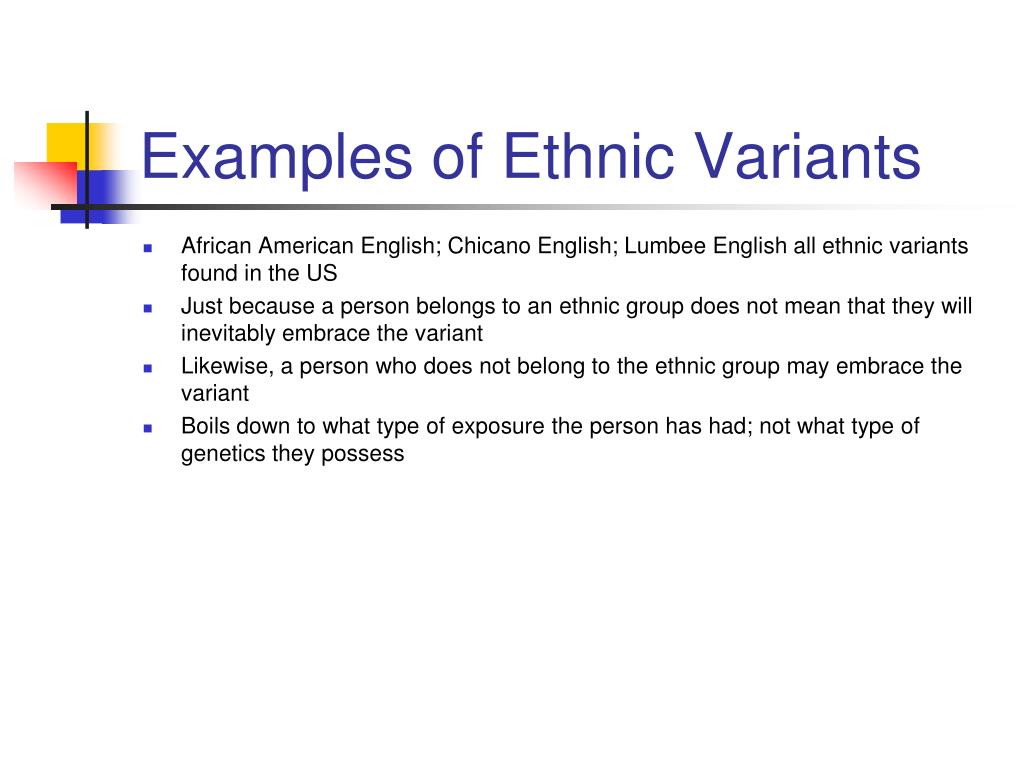 Examples of Ethnic Variants

African American English; Chicano English; Lumbee English all ethnic variants found in the US

Just because a person belongs to an ethnic group does not mean that they will inevitably embrace the variant

Likewise, a person who does not belong to the ethnic group may embrace the variant

Boils down to what type of exposure the person has had; not what type of genetics they possess